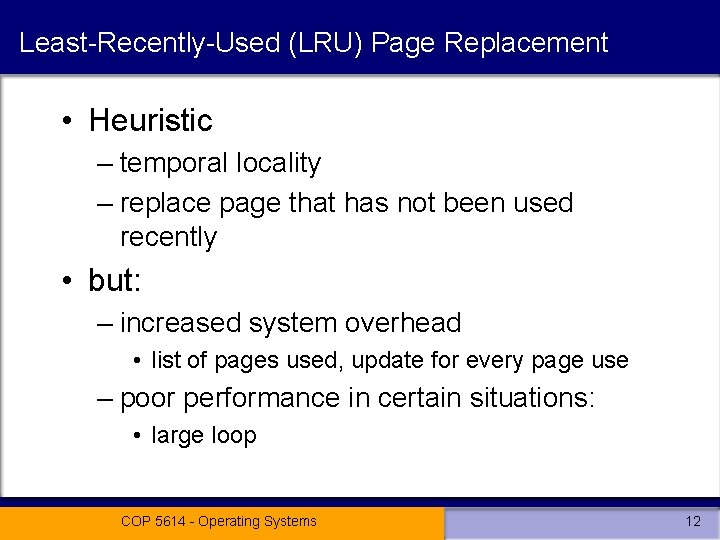 Least-Recently-Used (LRU) Page Replacement

• Heuristic
– temporal locality
– replace page that has not been used recently

• but:
– increased system overhead
• list of pages used, update for every page use
– poor performance in certain situations:
• large loop

COP 5614 - Operating Systems

12